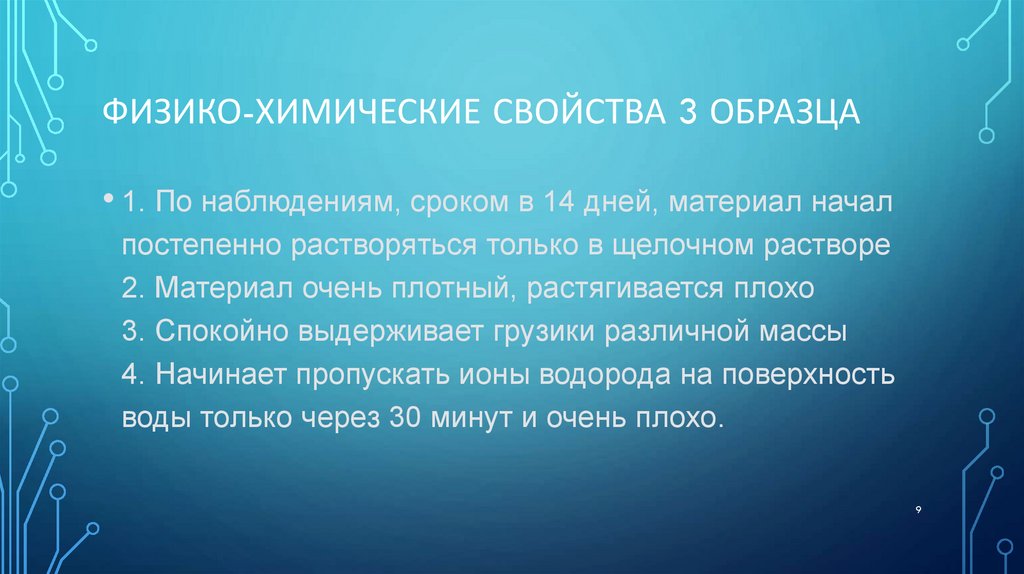 ФИЗИКО-ХИМИЧЕСКИЕ СВОЙСТВА 3 ОБРАЗЦА

• 1. По наблюдениям, сроком в 14 дней, материал начал постепенно растворяться только в щелочном растворе
2. Материал очень плотный, растягивается плохо
3. Спокойно выдерживает грузики различной массы
4. Начинает пропускать ионы водорода на поверхность воды только через 30 минут и очень плохо.

9